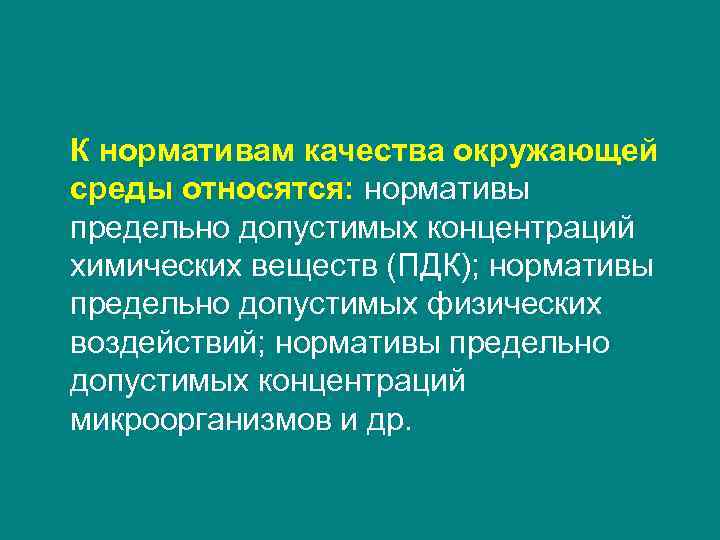 К нормативам качества окружающей среды относятся: нормативы предельно допустимых концентраций химических веществ (ПДК); нормативы предельно допустимых физических воздействий; нормативы предельно допустимых концентраций микроорганизмов и др.